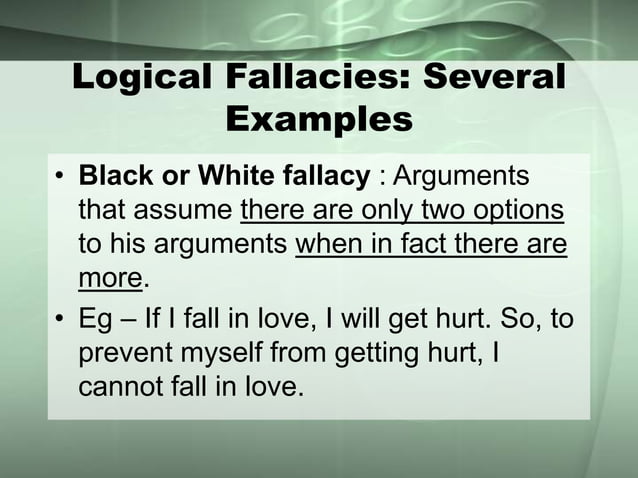 Logical Fallacies: Several Examples

• Black or White fallacy : Arguments that assume there are only two options to his arguments when in fact there are more.

• Eg – If I fall in love, I will get hurt. So, to prevent myself from getting hurt, I cannot fall in love.